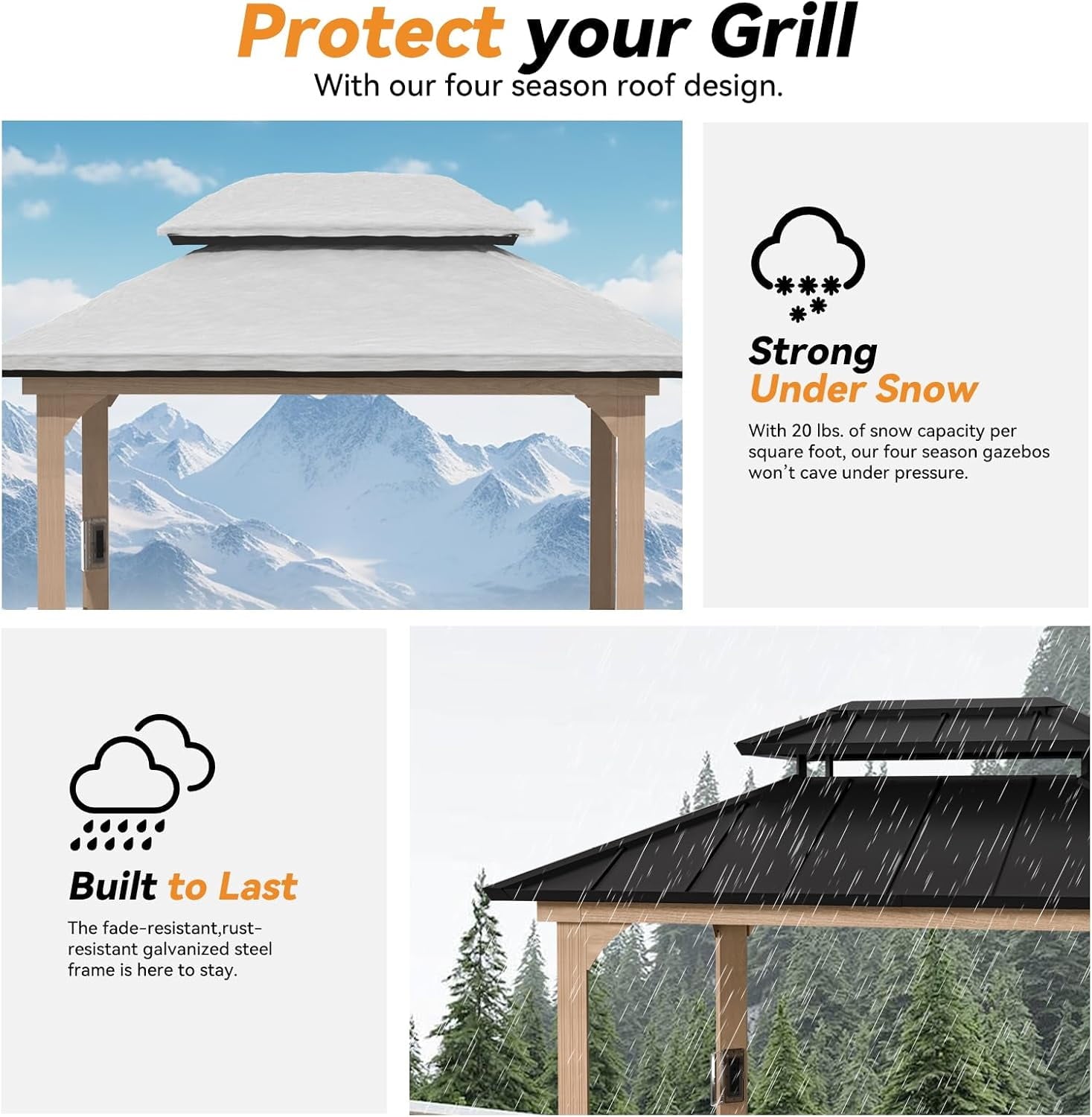 Protect your Grill
With our four season roof design.

Strong
Under Snow

With 20 lbs. of snow capacity per square foot, our four season gazebos won't cave under pressure.

Built to Last

The fade-resistant,rust-resistant galvanized steel frame is here to stay.